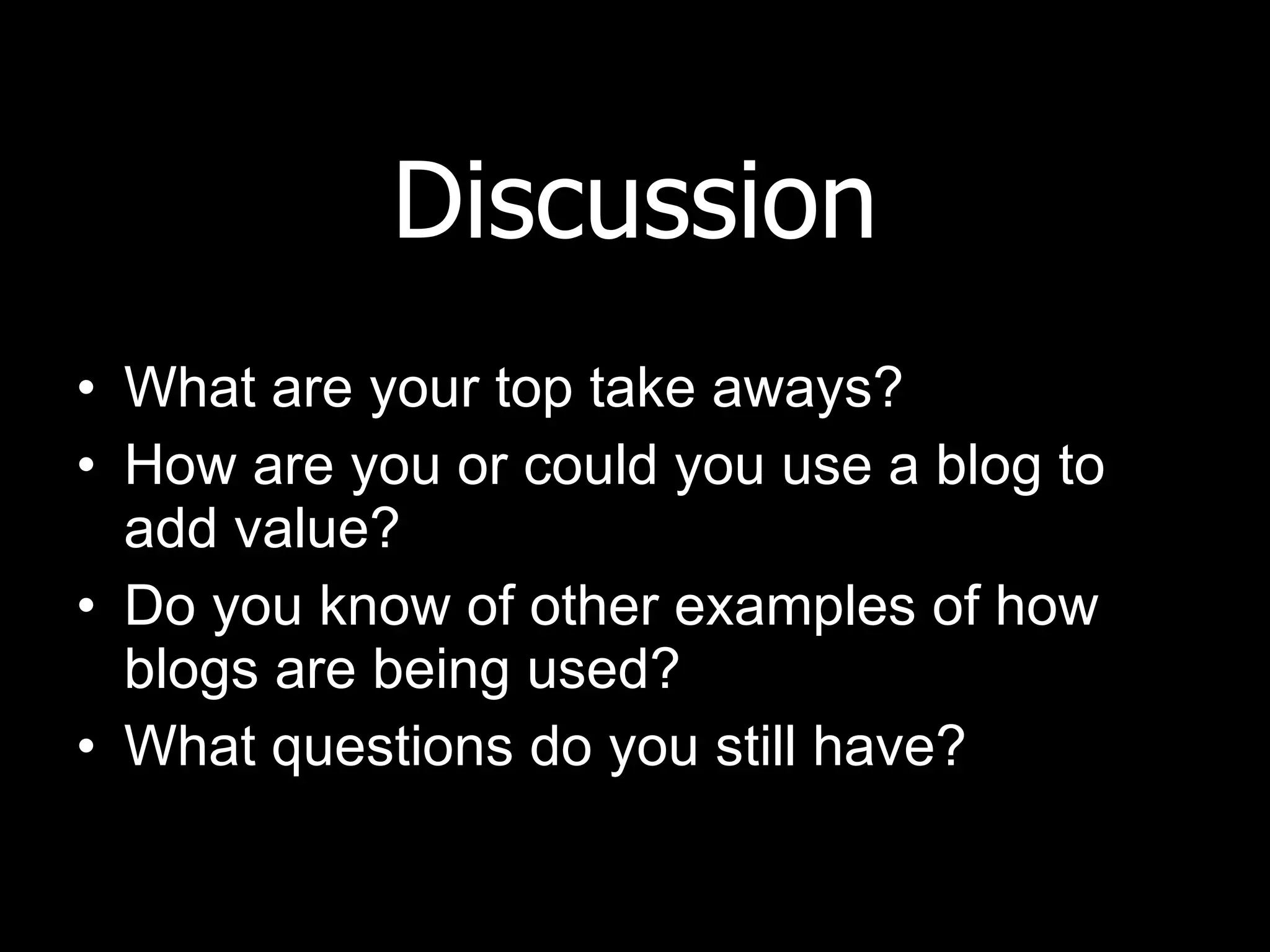 Discussion

• What are your top take aways?
• How are you or could you use a blog to add value?
• Do you know of other examples of how blogs are being used?
• What questions do you still have?